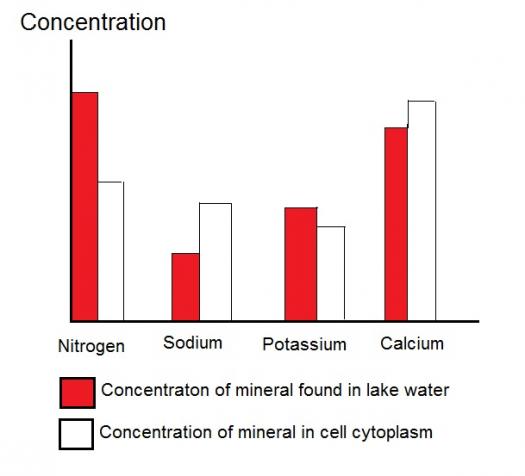 Concentration

Nitrogen
Sodium
Potassium
Calcium

Concentraton of mineral found in lake water
Concentration of mineral in cell cytoplasm